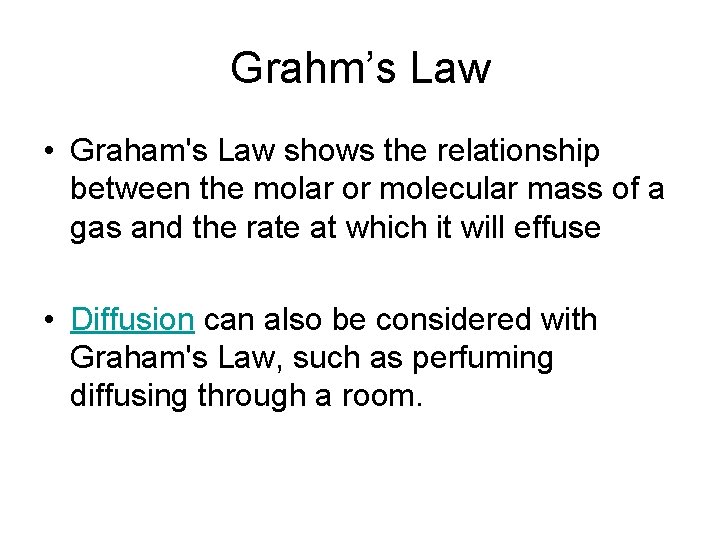 Grahm’s Law

• Graham's Law shows the relationship between the molar or molecular mass of a gas and the rate at which it will effuse

• Diffusion can also be considered with Graham's Law, such as perfuming diffusing through a room.